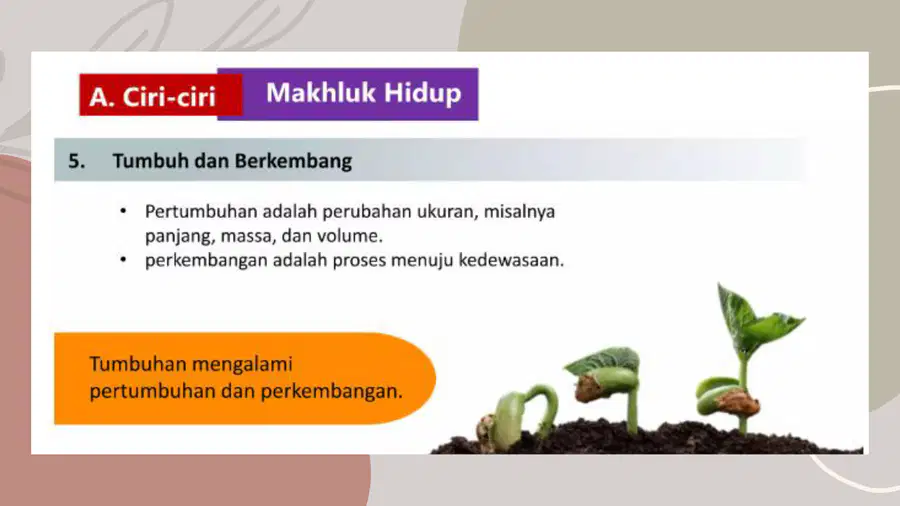 A. Ciri-ciri Makhluk Hidup

5. Tumbuh dan Berkembang

• Pertumbuhan adalah perubahan ukuran, misalnya panjang, massa, dan volume.
• perkembangan adalah proses menuju kedewasaan.

Tumbuhan mengalami pertumbuhan dan perkembangan.